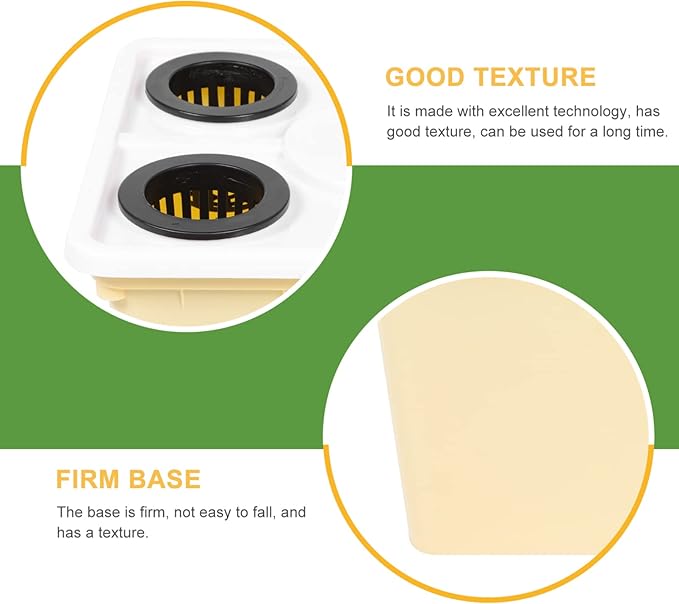 GOOD TEXTURE

It is made with excellent technology, has good texture, can be used for a long time.

FIRM BASE

The base is firm, not easy to fall, and has a texture.